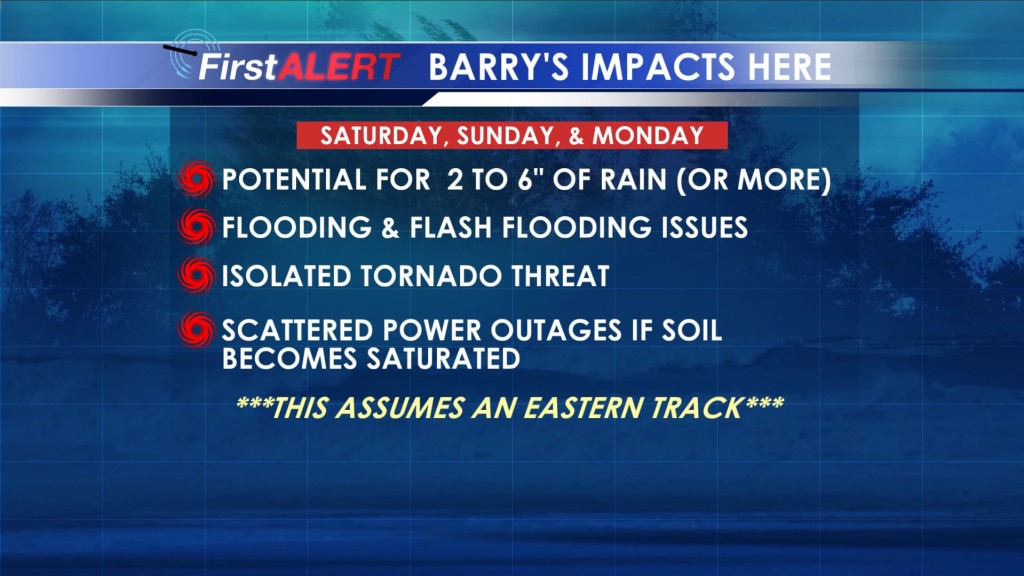 FirstALERT BARRY'S IMPACTS HERE

SATURDAY, SUNDAY, & MONDAY

POTENTIAL FOR 2 TO 6" OF RAIN (OR MORE)

FLOODING & FLASH FLOODING ISSUES

ISOLATED TORNADO THREAT

SCATTERED POWER OUTAGES IF SOIL BECOMES SATURATED

***THIS ASSUMES AN EASTERN TRACK***